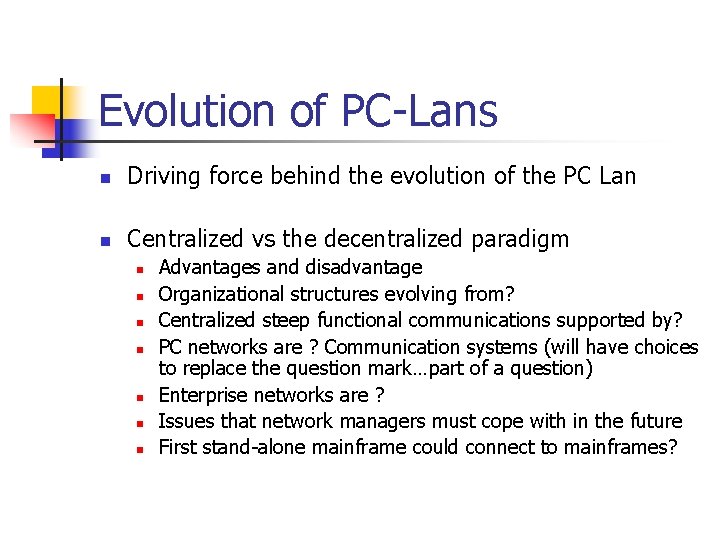 Evolution of PC-Lans

- Driving force behind the evolution of the PC Lan

- Centralized vs the decentralized paradigm
  - Advantages and disadvantage
  - Organizational structures evolving from?
  - Centralized steep functional communications supported by?
  - PC networks are ? Communication systems (will have choices to replace the question mark…part of a question)
  - Enterprise networks are ?
  - Issues that network managers must cope with in the future
  - First stand-alone mainframe could connect to mainframes?